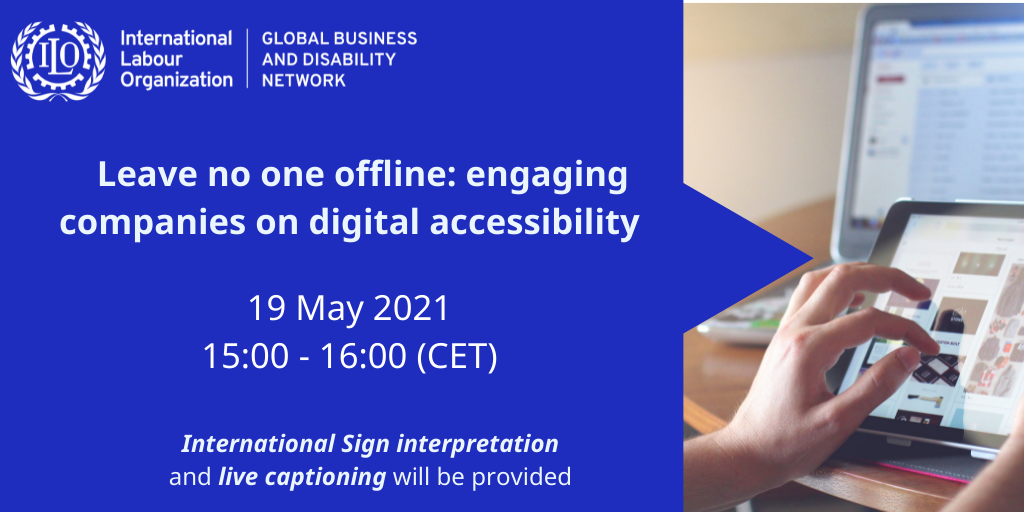 ILO

International Labour Organization

GLOBAL BUSINESS AND DISABILITY NETWORK

Leave no one offline: engaging companies on digital accessibility

19 May 2021
15:00 - 16:00 (CET)

International Sign interpretation and live captioning will be provided